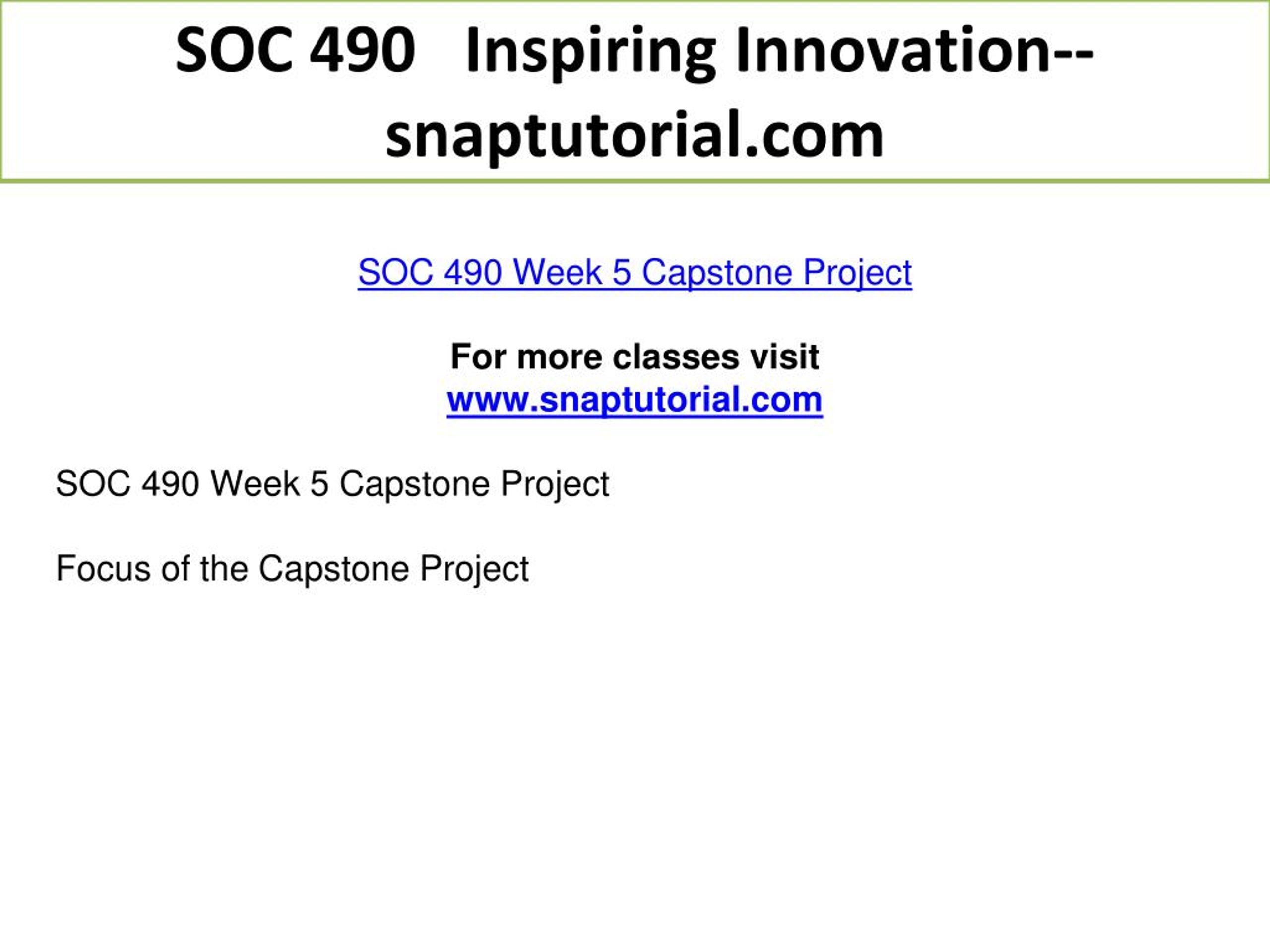 SOC 490 Inspiring Innovation--snaptutorial.com

SOC 490 Week 5 Capstone Project

For more classes visit
www.snaptutorial.com

SOC 490 Week 5 Capstone Project

Focus of the Capstone Project